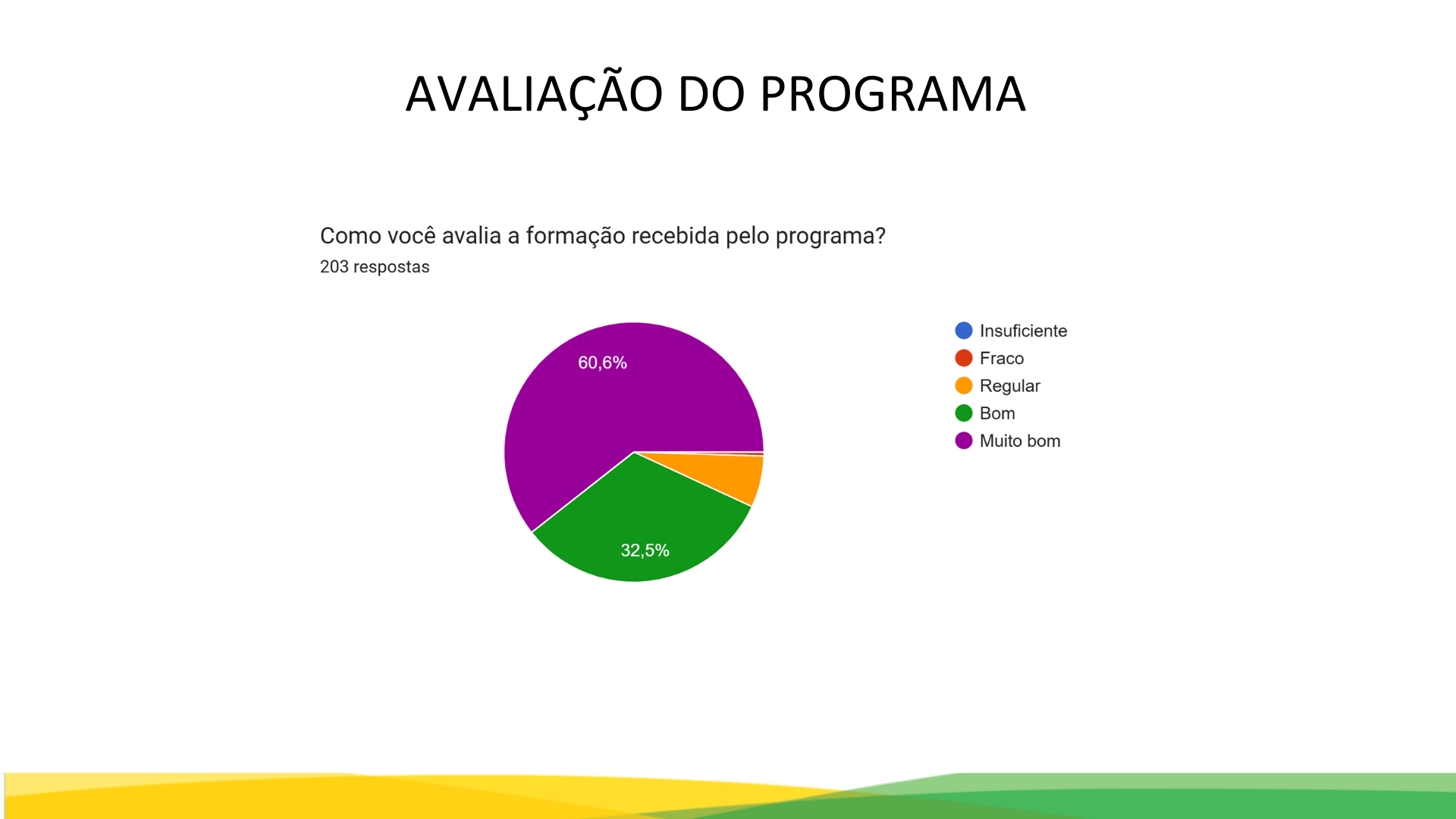 AVALIAÇÃO DO PROGRAMA

Como você avalia a formação recebida pelo programa?
203 respostas

60,6%
32,5%

Insuficiente
Fraco
Regular
Bom
Muito bom